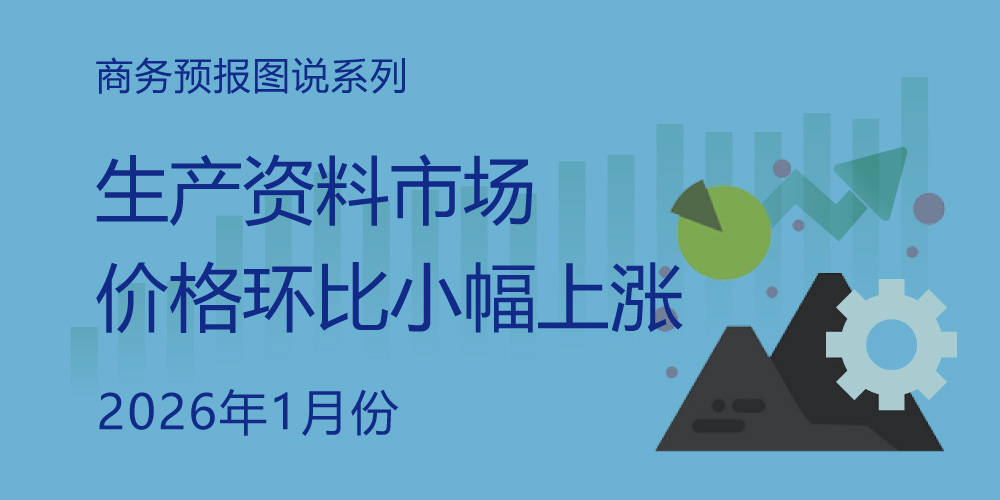 商务预报图说系列

生产资料市场
价格环比小幅上涨

2026年1月份